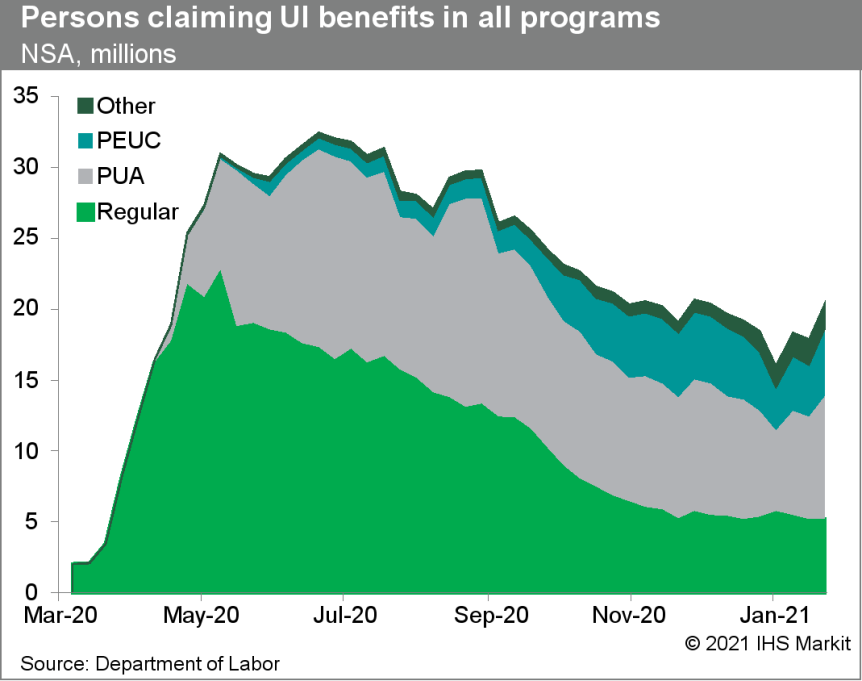 Persons claiming UI benefits in all programs
NSA, millions

35
30
25
20
15
10
5
0

Other
PEUC
PUA
Regular

Mar-20
May-20
Jul-20
Sep-20
Nov-20
Jan-21

© 2021 IHS Markit
Source: Department of Labor